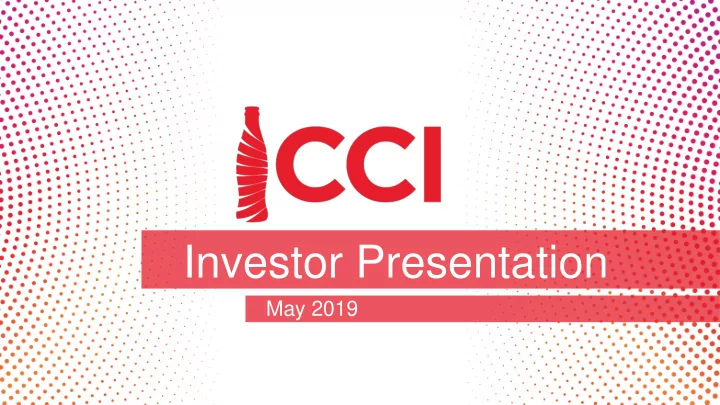 CCI

Investor Presentation

May 2019